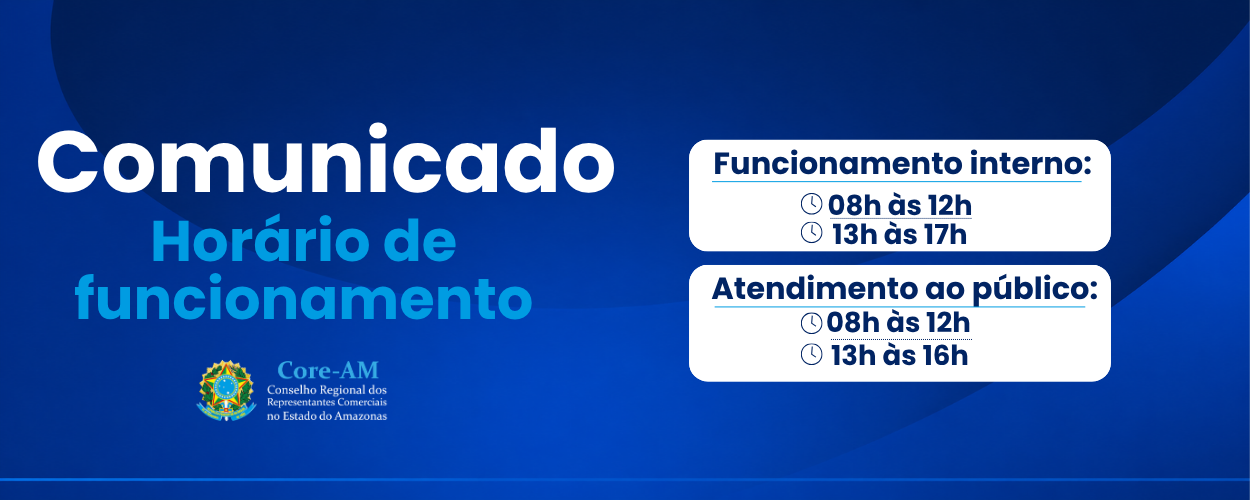 Comunicado
Horário de funcionamento

Core-AM
Conselho Regional dos Representantes Comerciais no Estado do Amazonas

Funcionamento interno:
08h às 12h
13h às 17h

Atendimento ao público:
08h às 12h
13h às 16h